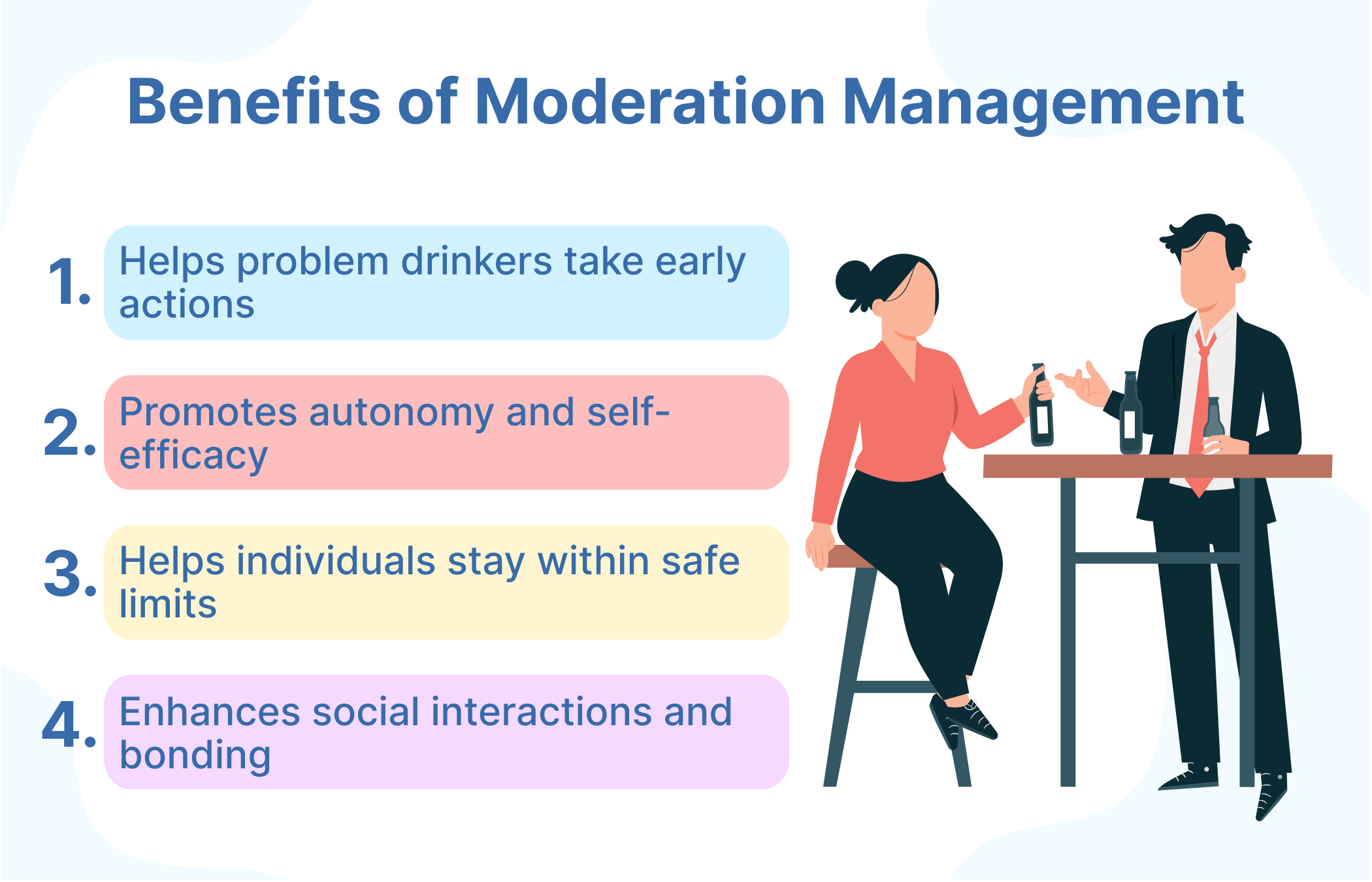 Benefits of Moderation Management

1. Helps problem drinkers take early actions

2. Promotes autonomy and self-efficacy

3. Helps individuals stay within safe limits

4. Enhances social interactions and bonding